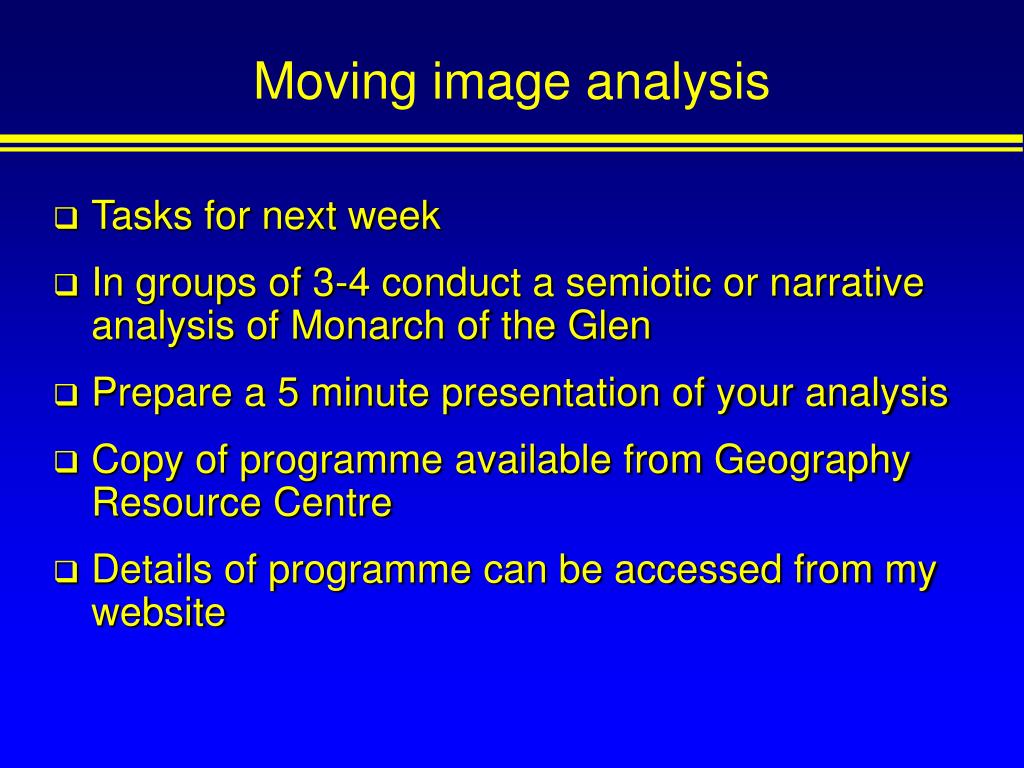 Moving image analysis

❑ Tasks for next week

❑ In groups of 3-4 conduct a semiotic or narrative analysis of Monarch of the Glen

❑ Prepare a 5 minute presentation of your analysis

❑ Copy of programme available from Geography Resource Centre

❑ Details of programme can be accessed from my website